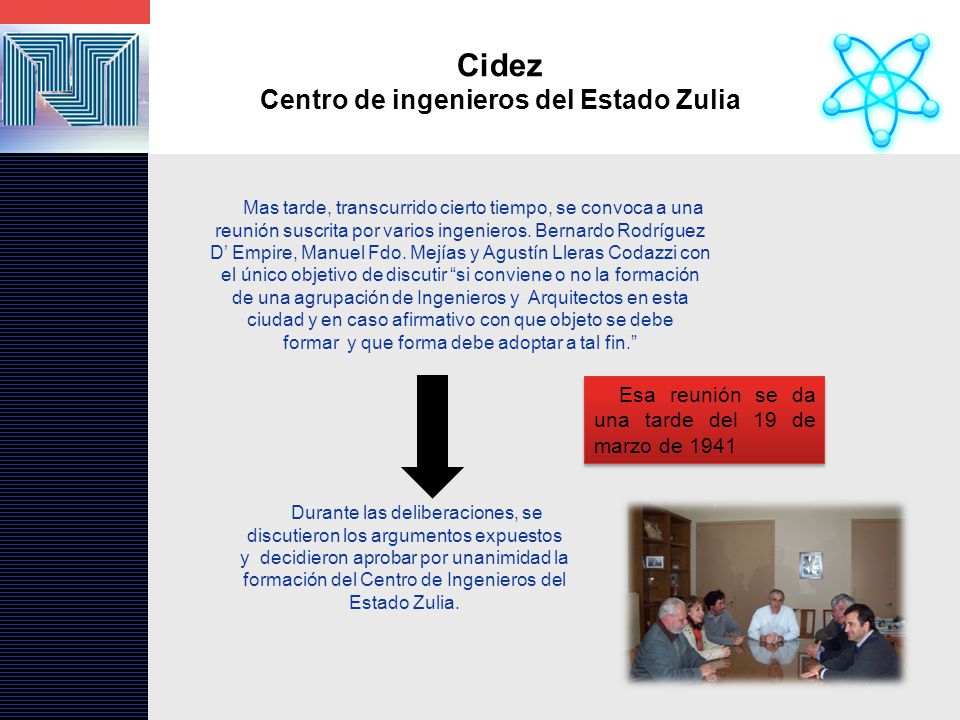 Cidez
Centro de ingenieros del Estado Zulia

Mas tarde, transcurrido cierto tiempo, se convoca a una reunión suscrita por varios ingenieros. Bernardo Rodríguez D' Empire, Manuel Fdo. Mejías y Agustín Lleras Codazzi con el único objetivo de discutir "si conviene o no la formación de una agrupación de Ingenieros y Arquitectos en esta ciudad y en caso afirmativo con que objeto se debe formar y que forma debe adoptar a tal fin."

Esa reunión se da una tarde del 19 de marzo de 1941

Durante las deliberaciones, se discutieron los argumentos expuestos y decidieron aprobar por unanimidad la formación del Centro de Ingenieros del Estado Zulia.